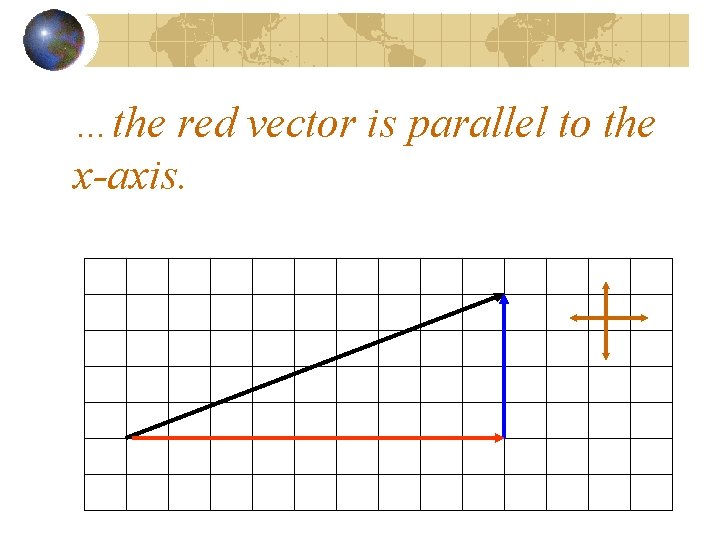 …the red vector is parallel to the x-axis.